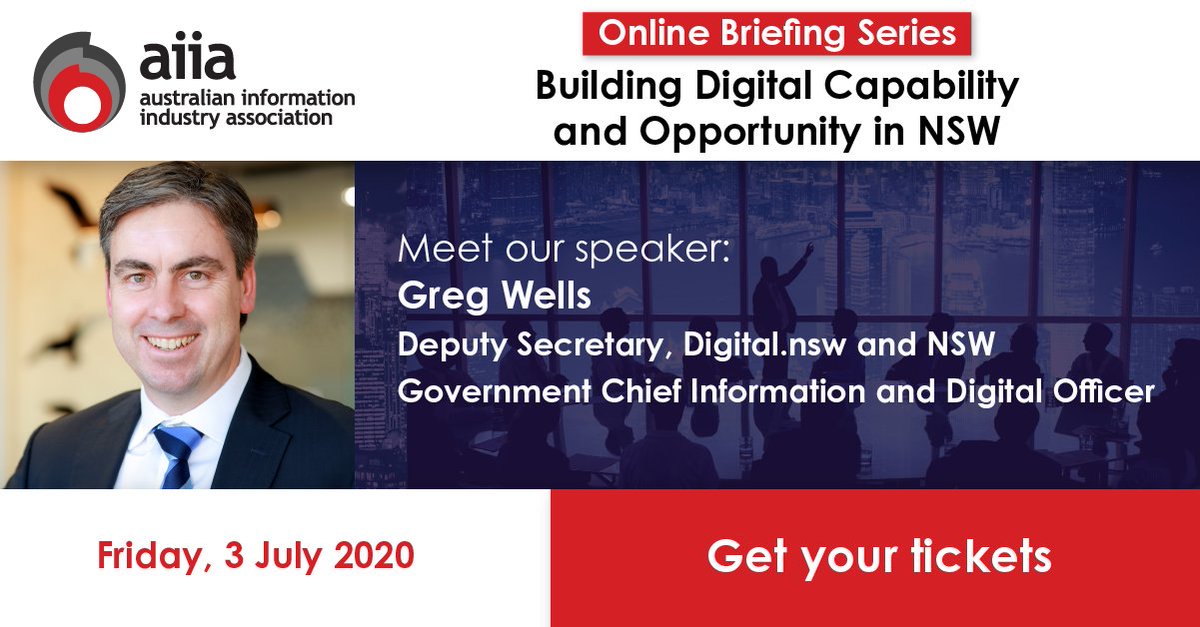 aiia
australian information industry association

Online Briefing Series

Building Digital Capability and Opportunity in NSW

Meet our speaker:
Greg Wells
Deputy Secretary, Digital.nsw and NSW Government Chief Information and Digital Officer

Friday, 3 July 2020

Get your tickets